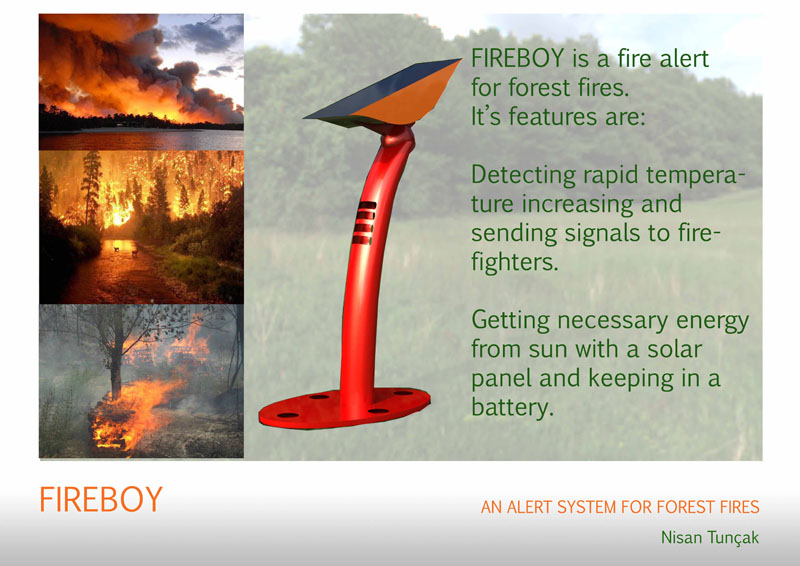 FIREBOY is a fire alert for forest fires.
It's features are:

Detecting rapid temperature increasing and sending signals to firefighters.

Getting necessary energy from sun with a solar panel and keeping in a battery.

FIREBOY

AN ALERT SYSTEM FOR FOREST FIRES

Nisan Tunçak